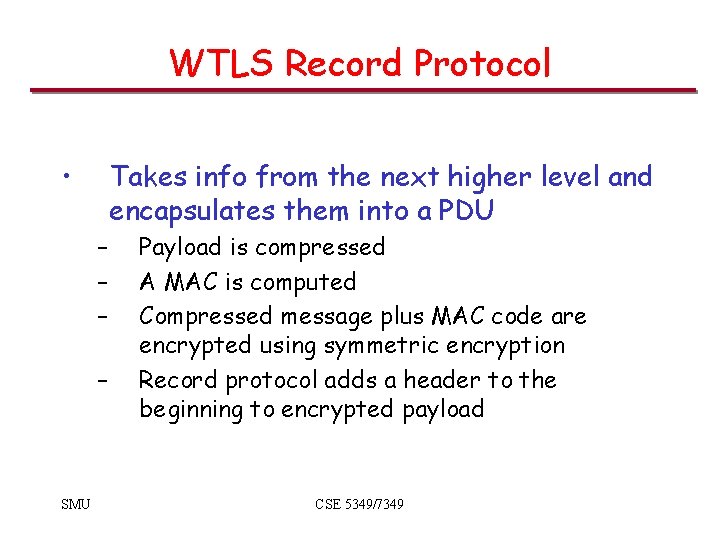 WTLS Record Protocol

• Takes info from the next higher level and encapsulates them into a PDU
- Payload is compressed
- A MAC is computed
- Compressed message plus MAC code are encrypted using symmetric encryption
- Record protocol adds a header to the beginning to encrypted payload

SMU

CSE 5349/7349